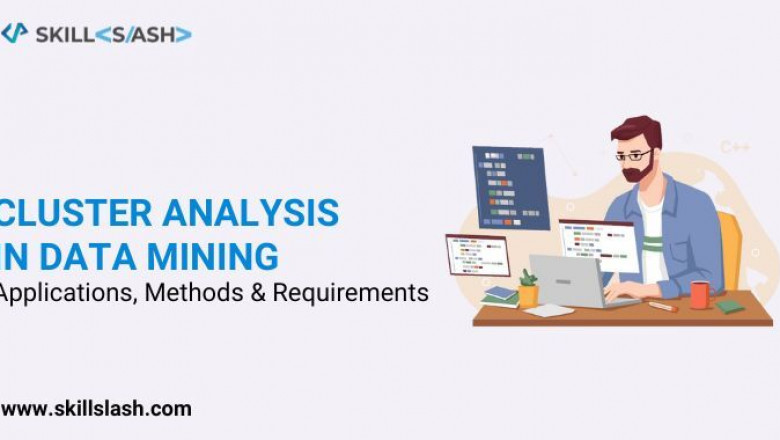 SKILL<S/ASH>

CLUSTER ANALYSIS IN DATA MINING
Applications, Methods & Requirements

C++

www.skillslash.com